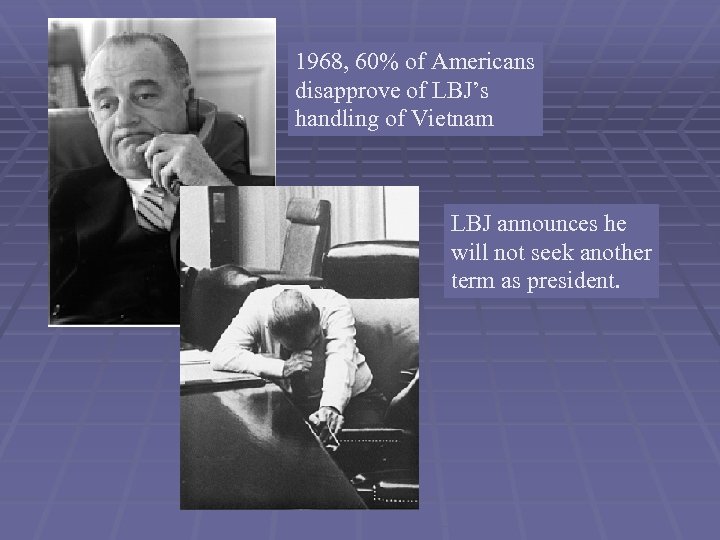 1968, 60% of Americans disapprove of LBJ's handling of Vietnam

LBJ announces he will not seek another term as president.